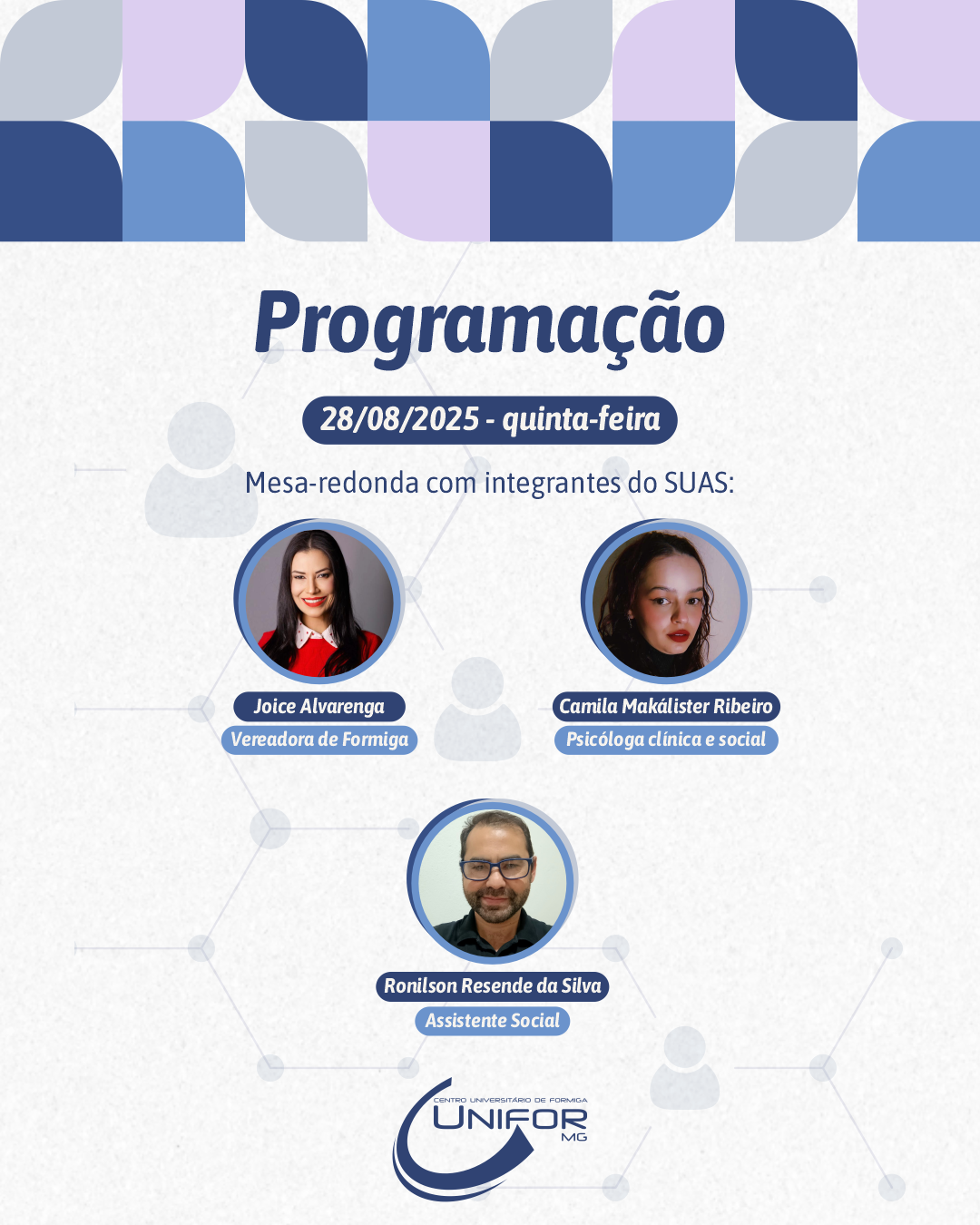 Programação

28/08/2025 - quinta-feira

Mesa-redonda com integrantes do SUAS:

Joice Alvarenga
Vereadora de Formiga

Camila Makálister Ribeiro
Psicóloga clínica e social

Ronilson Resende da Silva
Assistente Social

CENTRO UNIVERSITÁRIO DE FORMIGA
UNIFOR
MG